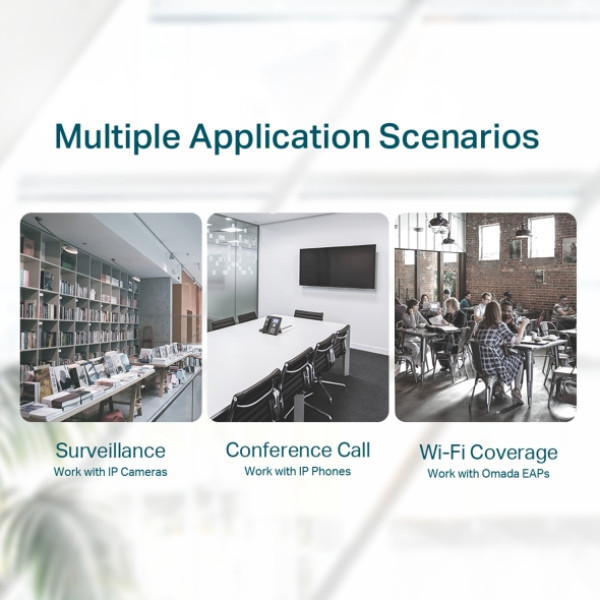 Multiple Application Scenarios

Surveillance
Work with IP Cameras

Conference Call
Work with IP Phones

Wi-Fi Coverage
Work with Omada EAPs